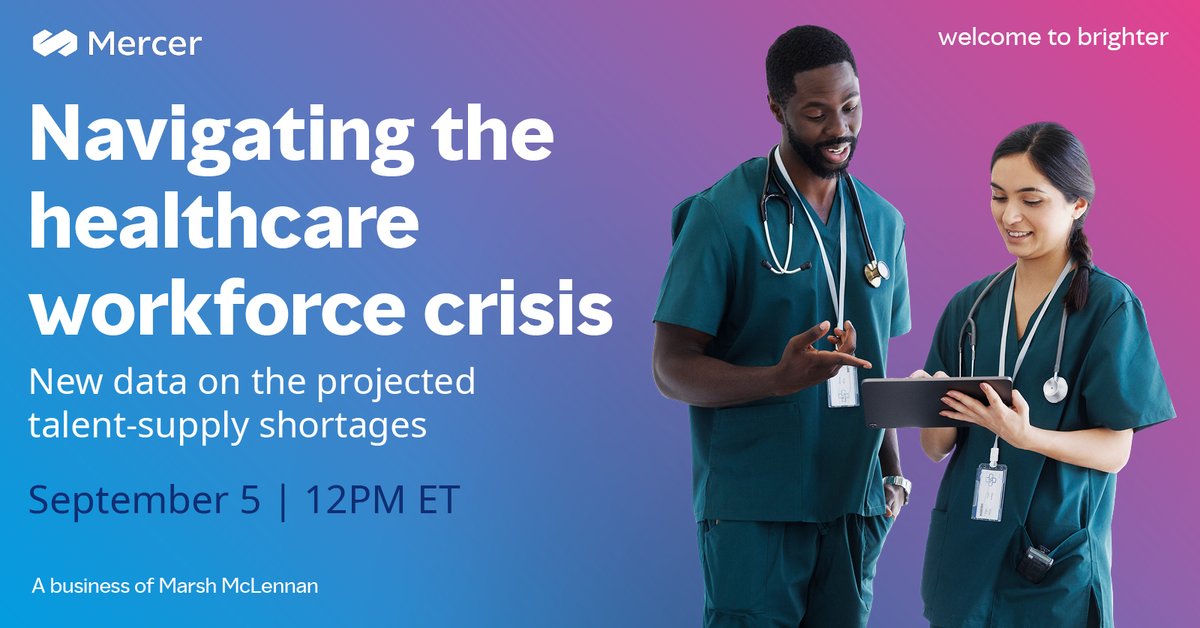 Mercer

welcome to brighter

Navigating the healthcare workforce crisis

New data on the projected talent-supply shortages

September 5 | 12PM ET

A business of Marsh McLennan